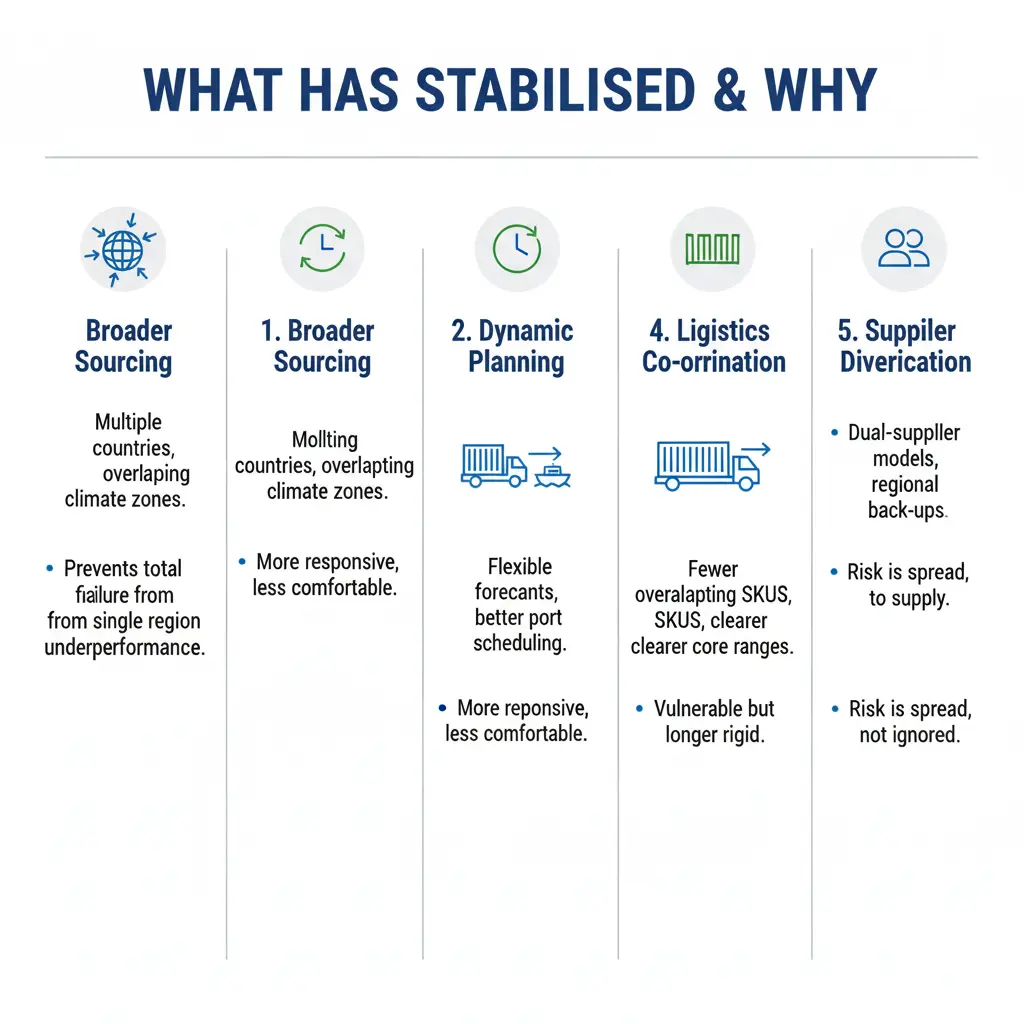 WHAT HAS STABILISED & WHY

Broader Sourcing

Multiple countries, overlaping climate zones.

• Prevents total fiailure from from single region underperformance.

1. Broader Sourcing

Mollting countries, overlapting climate zones.

• More responsive, less comfortable.

2. Dynamic Planning

Flexible forecants, better port scheduling.

• More reponsive, less comfortable.

4. Ligistics Co-orrination

Fewer overalapting SKUS, SKUS, clearer clearer core ranges.

• Vulnerable but longer rigid.

5. Suppiler Diverication

• Dual-suppller models, regional back-ups.

• Risk is spread, to supply.

• Risk is spread, not ignored.